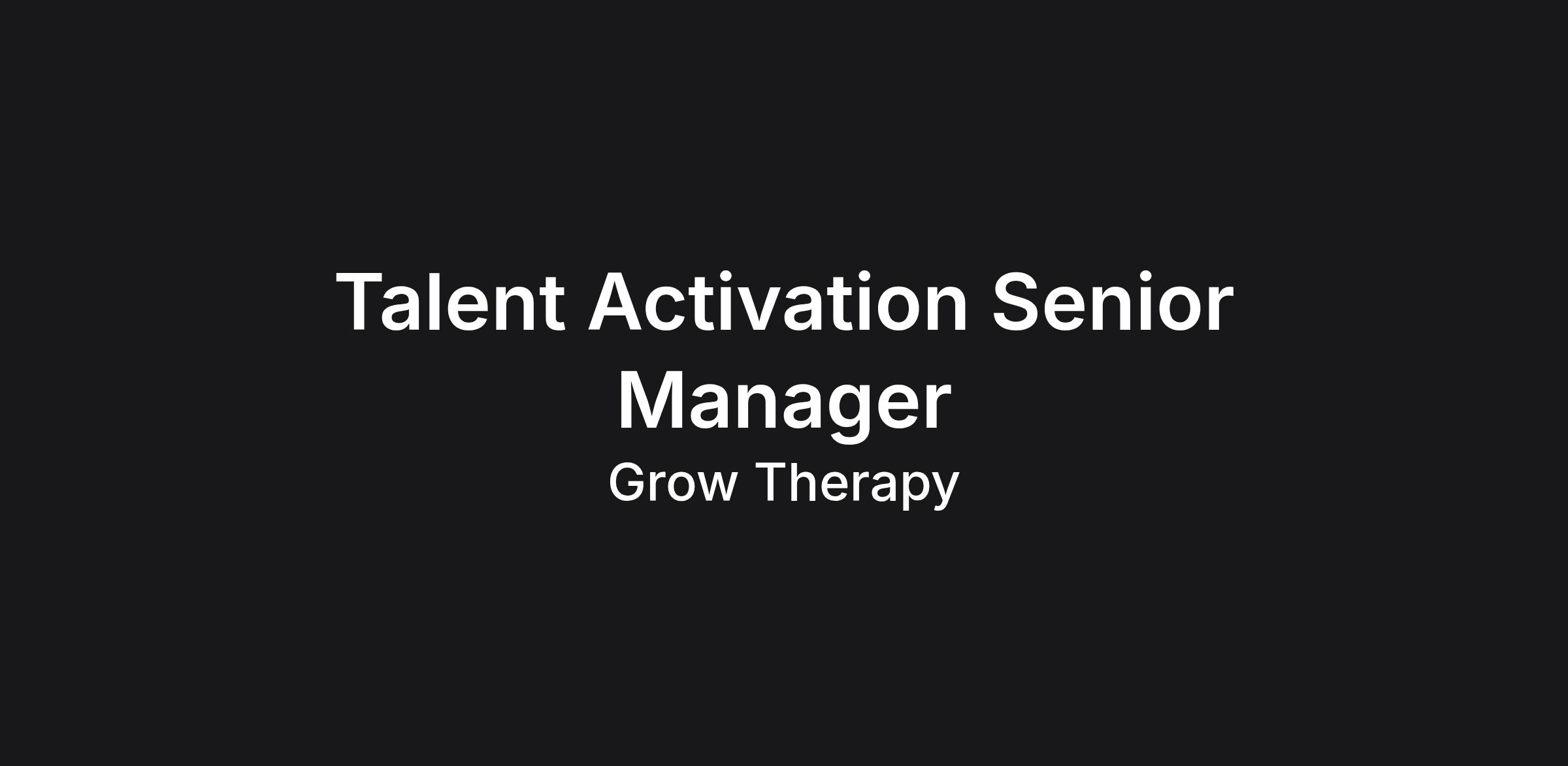 Talent Activation Senior Manager

Grow Therapy